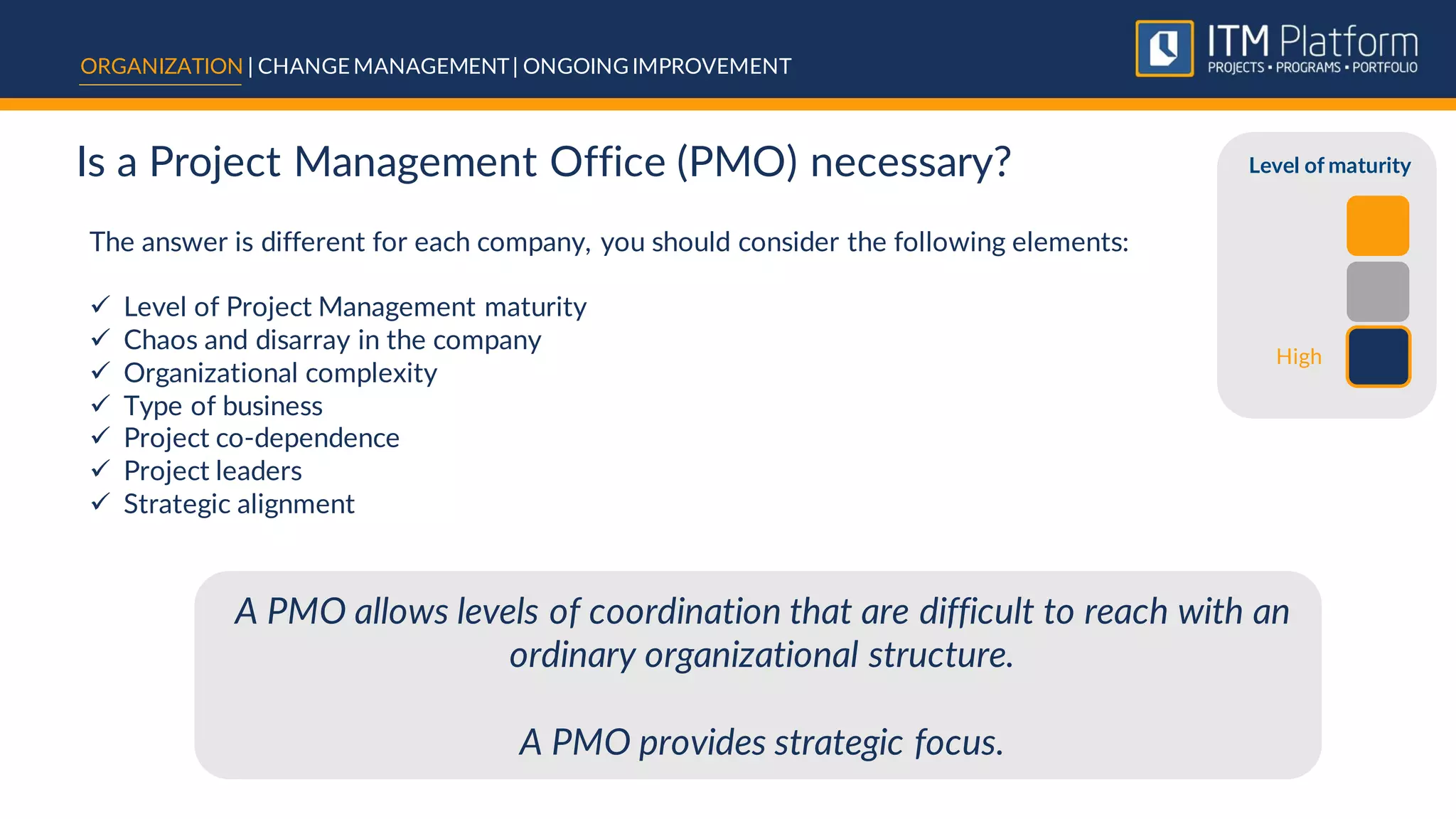 ORGANIZATION | CHANGE MANAGEMENT | ONGOING IMPROVEMENT

ITM Platform
PROJECTS • PROGRAMS • PORTFOLIO

Is a Project Management Office (PMO) necessary?

Level of maturity

High

The answer is different for each company, you should consider the following elements:

✓ Level of Project Management maturity
✓ Chaos and disarray in the company
✓ Organizational complexity
✓ Type of business
✓ Project co-dependence
✓ Project leaders
✓ Strategic alignment

A PMO allows levels of coordination that are difficult to reach with an ordinary organizational structure.

A PMO provides strategic focus.